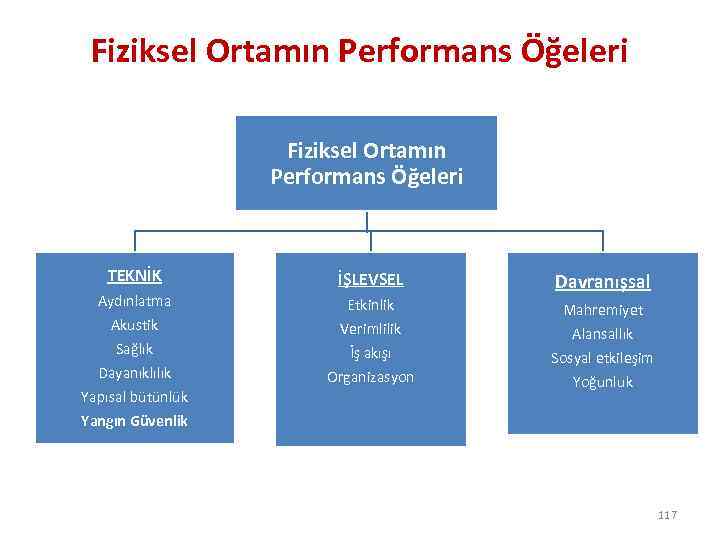 Fiziksel Ortamın Performans Öğeleri

Fiziksel Ortamın Performans Öğeleri

TEKNİK
Aydınlatma
Akustik
Sağlık
Dayanıklılık
Yapısal bütünlük
Yangın Güvenlik

İŞLEVSEL
Etkinlik
Verimlilik
İş akışı
Organizasyon

Davranışsal
Mahremiyet
Alansallık
Sosyal etkileşim
Yoğunluk

117